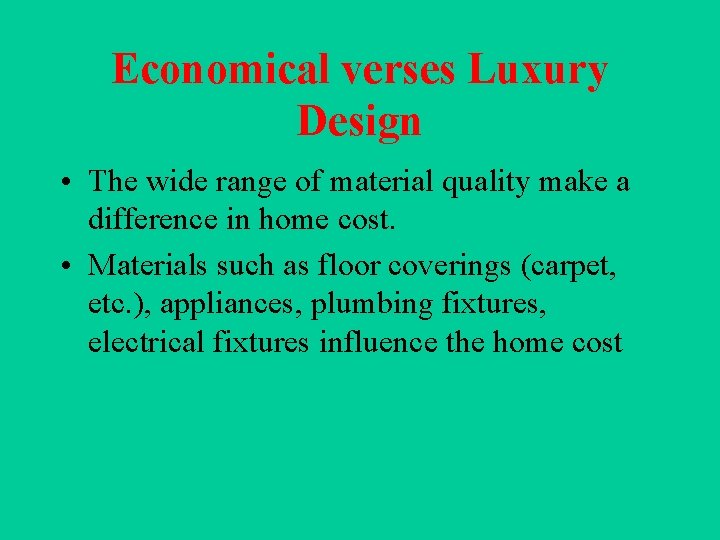 Economical verses Luxury Design

• The wide range of material quality make a difference in home cost.

• Materials such as floor coverings (carpet, etc.), appliances, plumbing fixtures, electrical fixtures influence the home cost